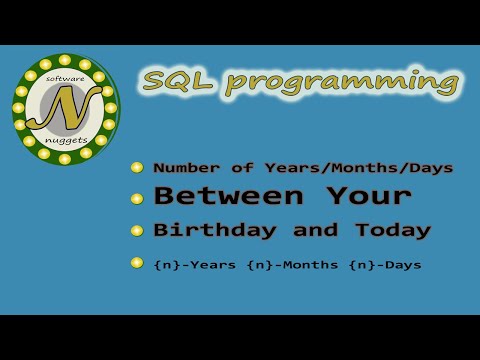 software
N
nuggets

SQL programming

Number of Years/Months/Days

Between Your

Birthday and Today

{n}-Years {n}-Months {n}-Days